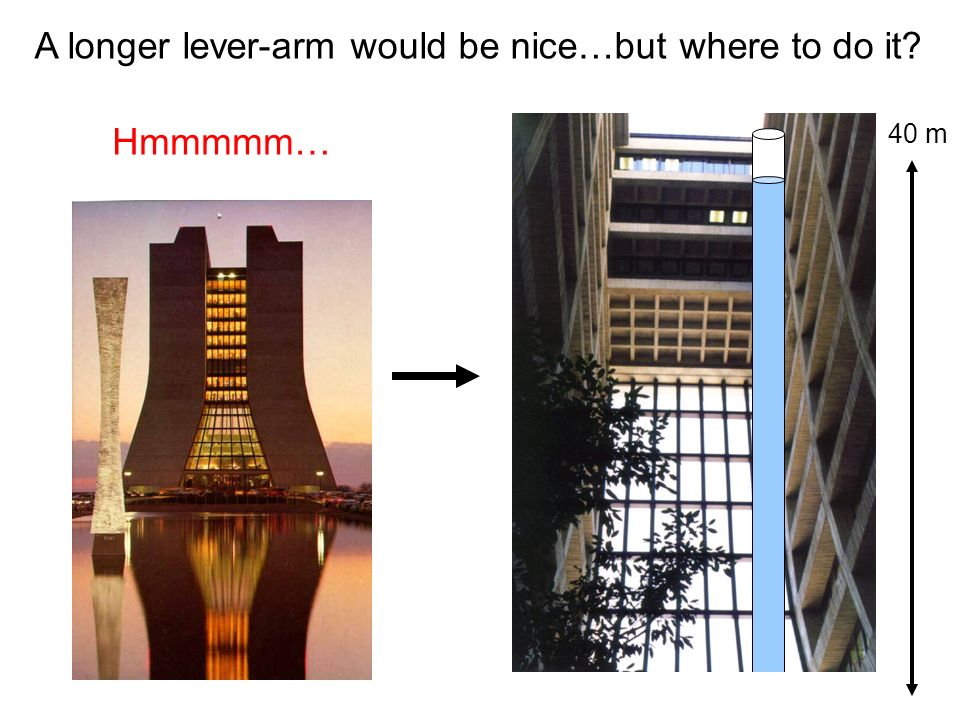 A longer lever-arm would be nice…but where to do it?

Hmmmmm…

40 m